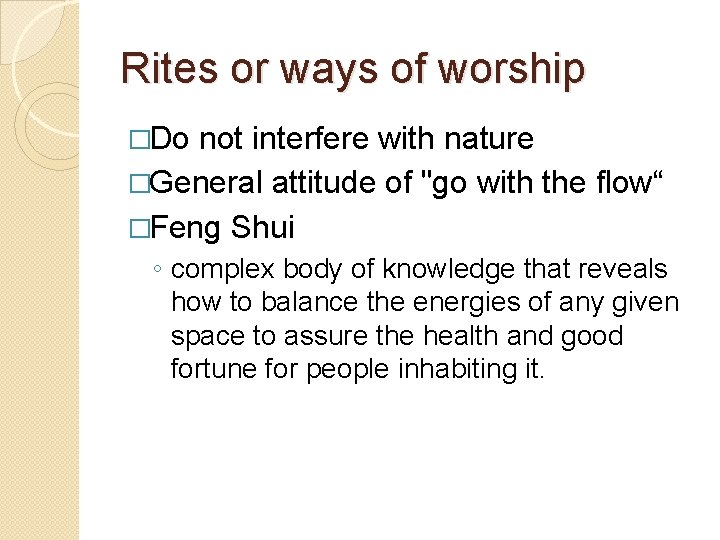 Rites or ways of worship

□Do not interfere with nature

□General attitude of "go with the flow“

□Feng Shui

◦ complex body of knowledge that reveals how to balance the energies of any given space to assure the health and good fortune for people inhabiting it.